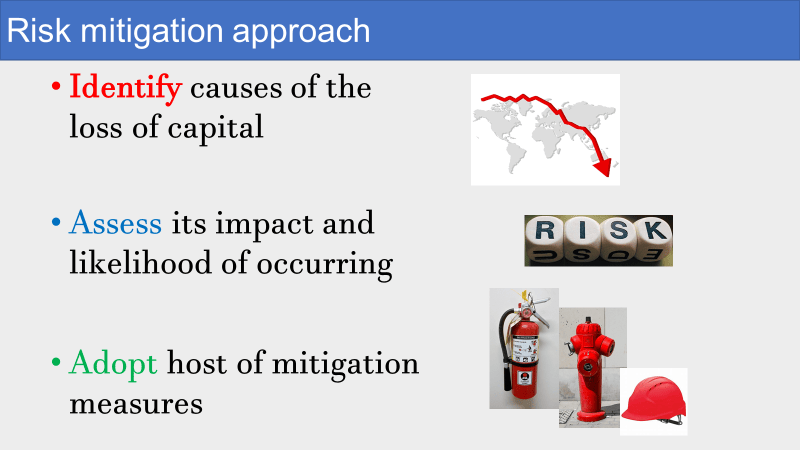 Risk mitigation approach

• Identify causes of the loss of capital

• Assess its impact and likelihood of occurring

• Adopt host of mitigation measures

RISK